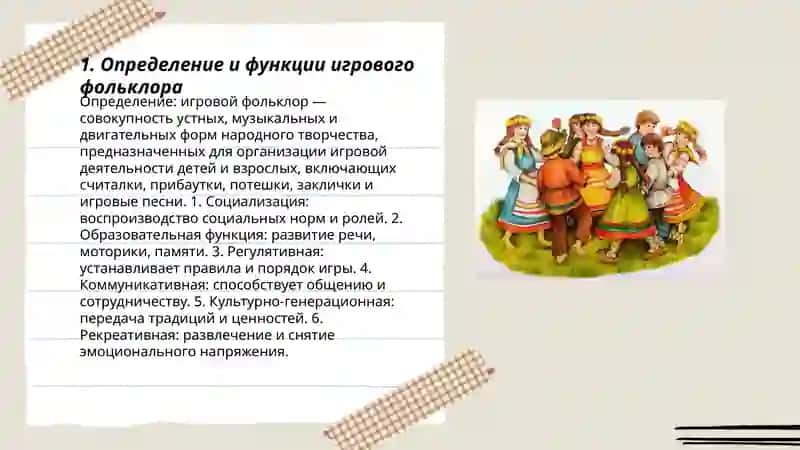 1. Определение и функции игрового фольклора

Определение: игровой фольклор — совокупность устных, музыкальных и двигательных форм народного творчества, предназначенных для организации игровой деятельности детей и взрослых, включающих считалки, прибаутки, потешки, заклички и игровые песни. 1. Социализация: воспроизводство социальных норм и ролей. 2. Образовательная функция: развитие речи, моторики, памяти. 3. Регулятивная: устанавливает правила и порядок игры. 4. Коммуникативная: способствует общению и сотрудничеству. 5. Культурно-генерационная: передача традиций и ценностей. 6. Рекреативная: развлечение и снятие эмоционального напряжения.